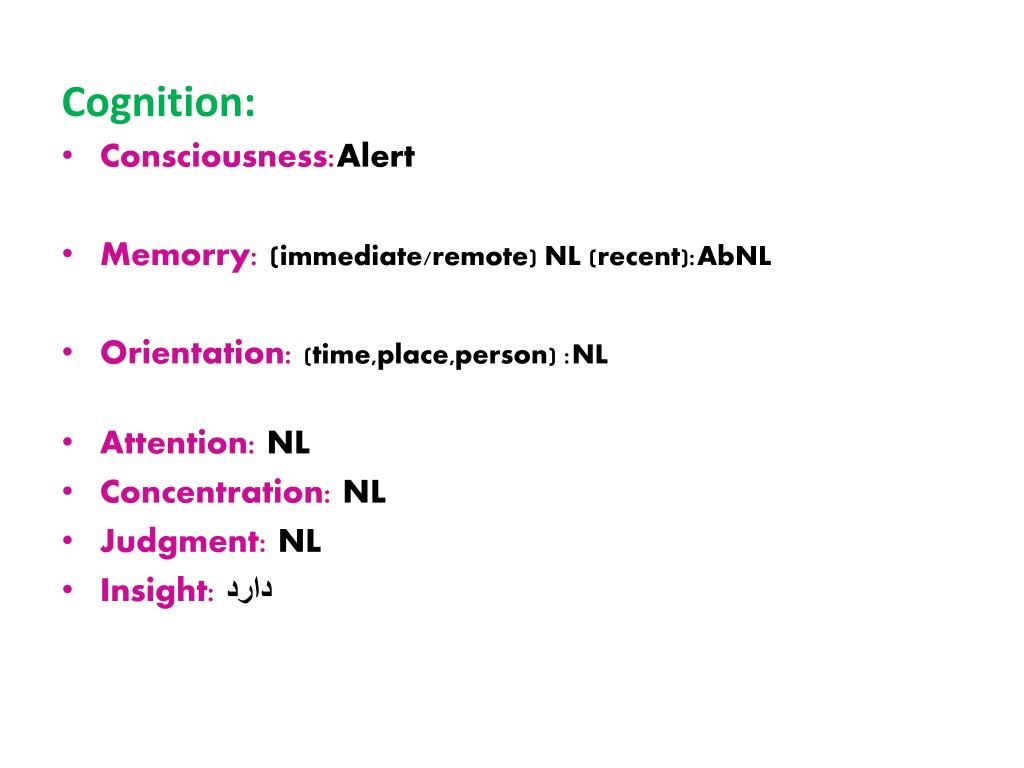 Cognition:
• Consciousness:Alert

• Memorry: (immediate/remote) NL (recent):AbNL

• Orientation: (time,place,person) :NL

• Attention: NL
• Concentration: NL
• Judgment: NL
• Insight: دارد